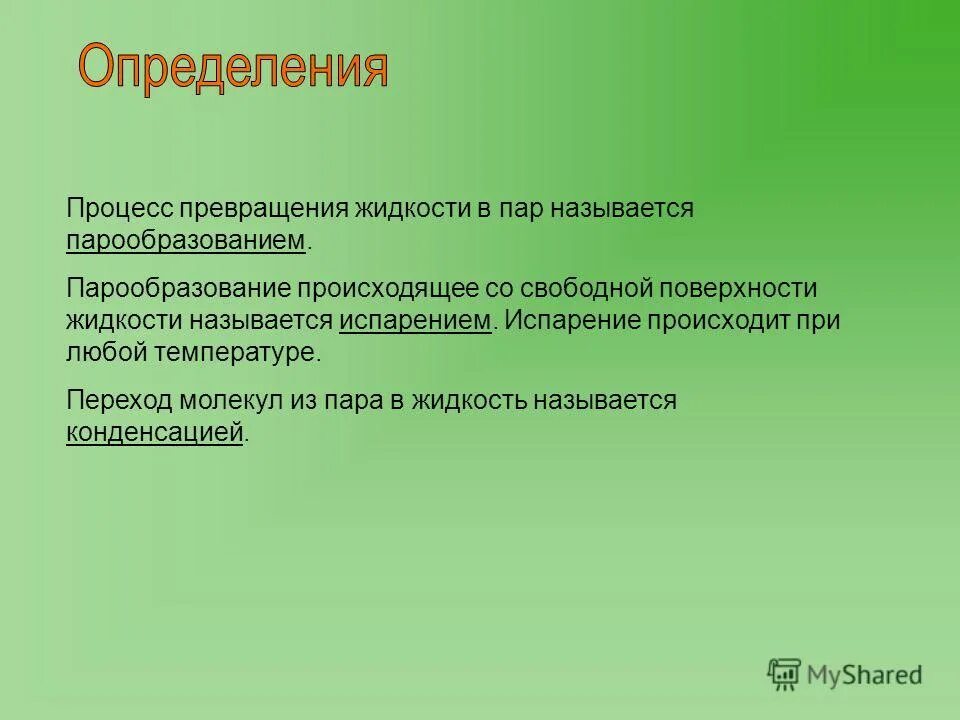 Определения

Процесс превращения жидкости в пар называется парообразованием.

Парообразование происходящее со свободной поверхности жидкости называется испарением. Испарение происходит при любой температуре.

Переход молекул из пара в жидкость называется конденсацией.

MyShared